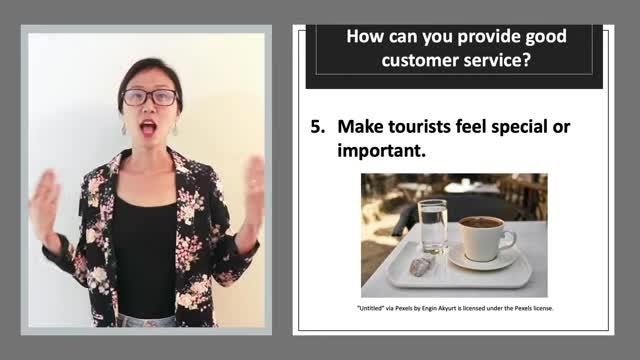 How can you provide good customer service?

5. Make tourists feel special or important.

"Untitled" via Pexels by Engin Akyurt is licensed under the Pexels license.